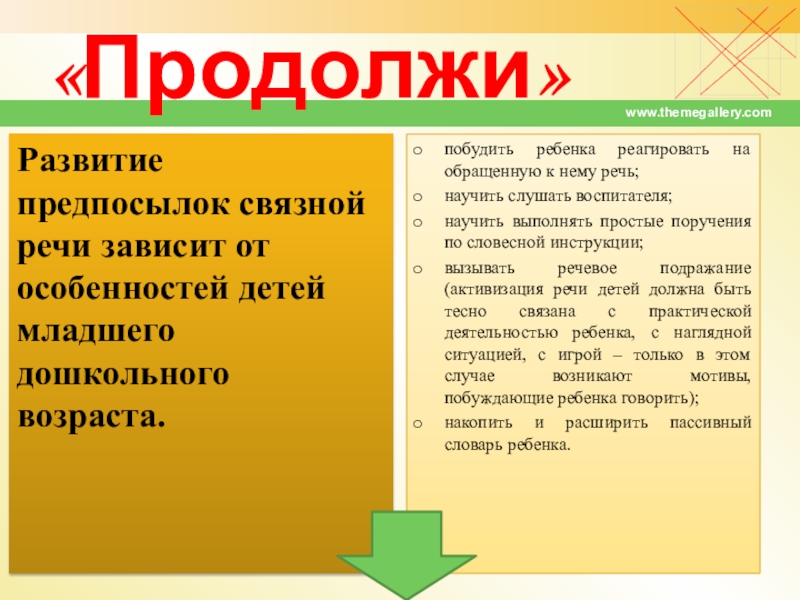 «Продолжи»

www.themegallery.com

Развитие предпосылок связной речи зависит от особенностей детей младшего дошкольного возраста.

o побудить ребенка реагировать на обращенную к нему речь;
o научить слушать воспитателя;
o научить выполнять простые поручения по словесной инструкции;
o вызывать речевое подражание (активизация речи детей должна быть тесно связана с практической деятельностью ребенка, с наглядной ситуацией, с игрой – только в этом случае возникают мотивы, побуждающие ребенка говорить);
o накопить и расширить пассивный словарь ребенка.